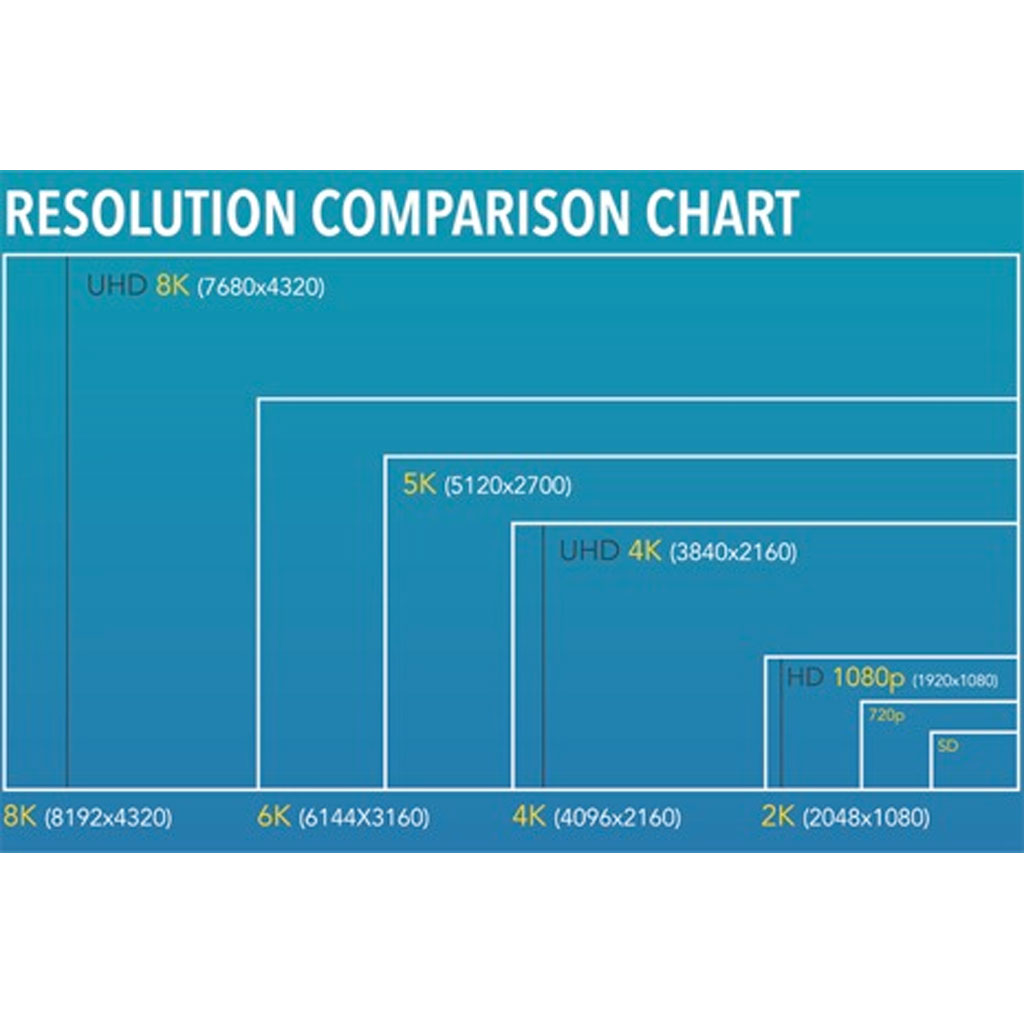 RESOLUTION COMPARISON CHART

UHD 8K (7680x4320)

5K (5120x2700)

UHD 4K (3840x2160)

HD 1080p (1920x1080)

720p

SD

8K (8192x4320)

6K (6144X3160)

4K (4096x2160)

2K (2048x1080)